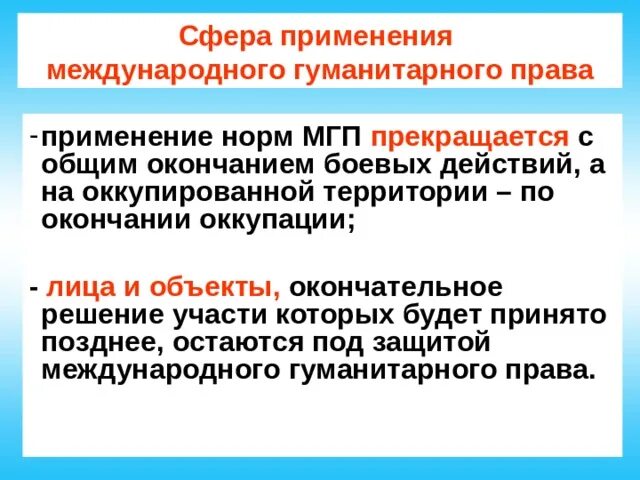 Сфера применения международного гуманитарного права

- применение норм МГП прекращается с общим окончанием боевых действий, а на оккупированной территории – по окончании оккупации;

- лица и объекты, окончательное решение участи которых будет принято позднее, остаются под защитой международного гуманитарного права.